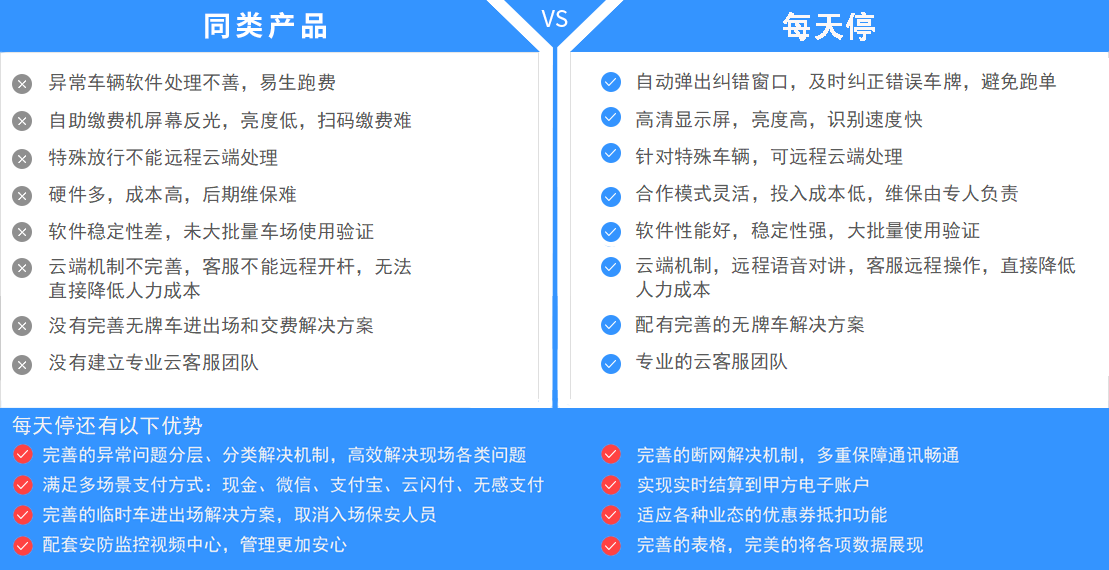 同类产品

VS

每天停

异常车辆软件处理不善，易生跑费

自助缴费机屏幕反光，亮度低，扫码缴费难

特殊放行不能远程云端处理

硬件多，成本高，后期维保难

软件稳定性差，未大批量车场使用验证

云端机制不完善，客服不能远程开杆，无法直接降低人力成本

没有完善无牌车进出场和交费解决方案

没有建立专业云客服团队

自动弹出纠错窗口，及时纠正错误车牌，避免跑单

高清显示屏，亮度高，识别速度快

针对特殊车辆，可远程云端处理

合作模式灵活，投入成本低，维保由专人负责

软件性能好，稳定性强，大批量使用验证

云端机制，远程语音对讲，客服远程操作，直接降低人力成本

配有完善的无牌车解决方案

专业的云客服团队

每天停还有以下优势

完善的异常问题分层、分类解决机制，高效解决现场各类问题

满足多场景支付方式：现金、微信、支付宝、云闪付、无感支付

完善的临时车进出场解决方案，取消入场保安人员

配套安防监控视频中心，管理更加安心

完善的断网解决机制，多重保障通讯畅通

实现实时结算到甲方电子账户

适应各种业态的优惠券抵扣功能

完善的表格，完美的将各项数据展现